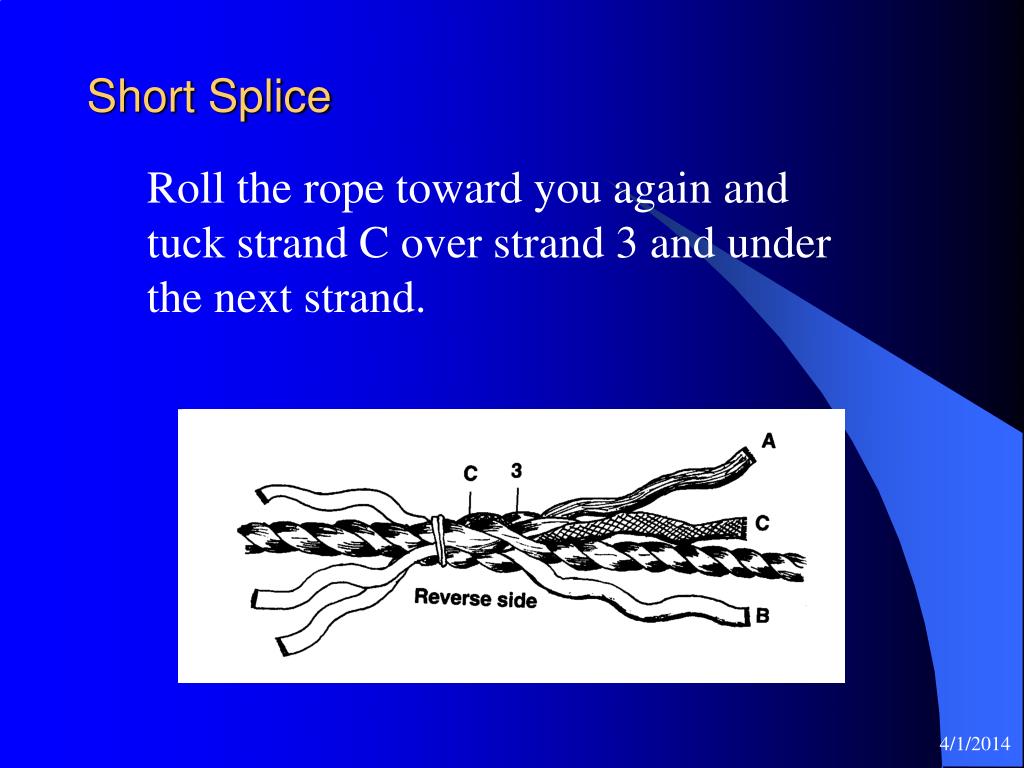 Short Splice

Roll the rope toward you again and tuck strand C over strand 3 and under the next strand.

C
3
A
C
Reverse side
B

4/1/2014